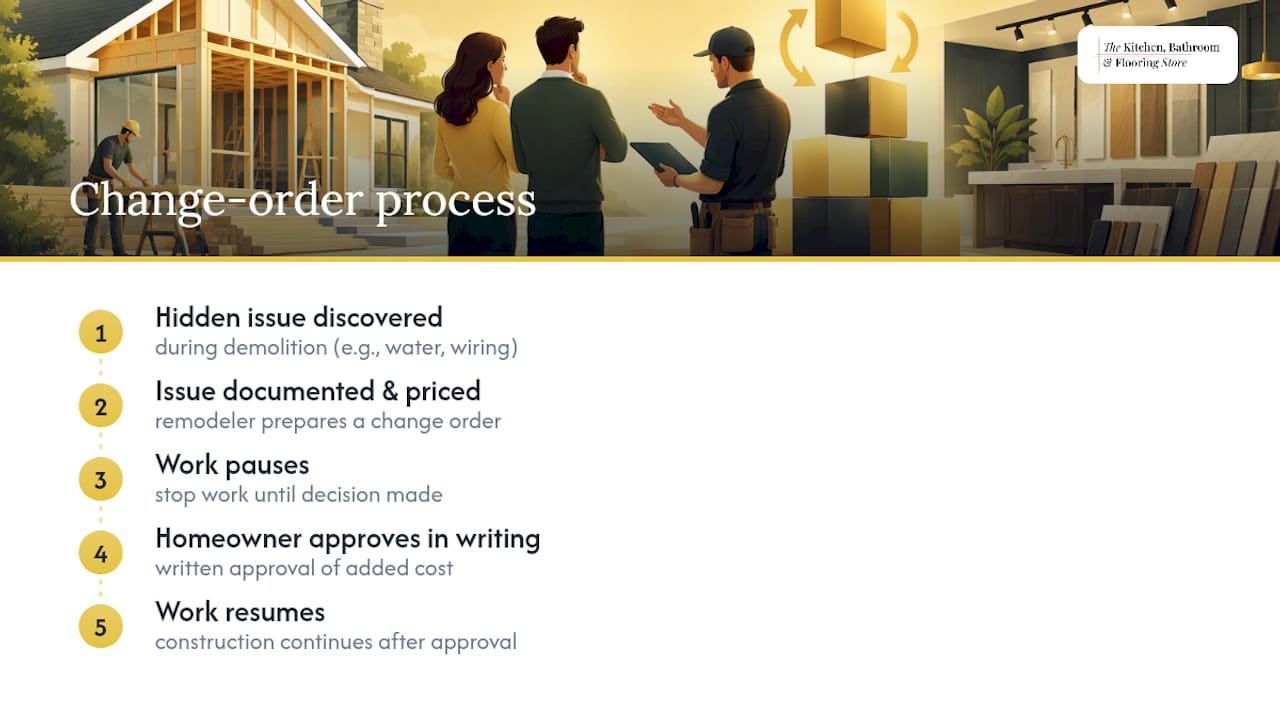 The Kitchen, Bathroom & Flooring Store

Change-order process

1
Hidden issue discovered
during demolition (e.g., water, wiring)

2
Issue documented & priced
remodeler prepares a change order

3
Work pauses
stop work until decision made

4
Homeowner approves in writing
written approval of added cost

5
Work resumes
construction continues after approval